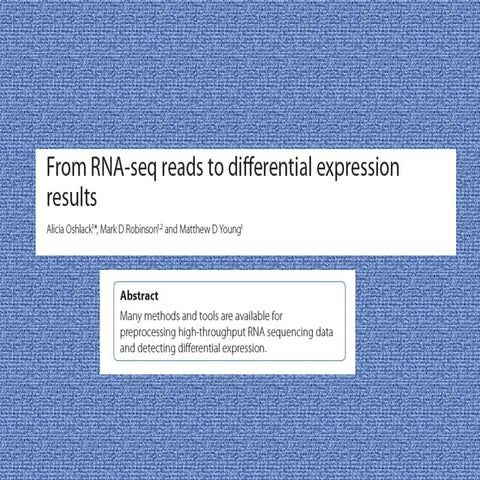 From RNA-seq reads to differential expression results

Alicia Oshlack$^{1*}$, Mark D Robinson$^{1,2}$ and Matthew D Young$^{1}$

Abstract
Many methods and tools are available for preprocessing high-throughput RNA sequencing data and detecting differential expression.